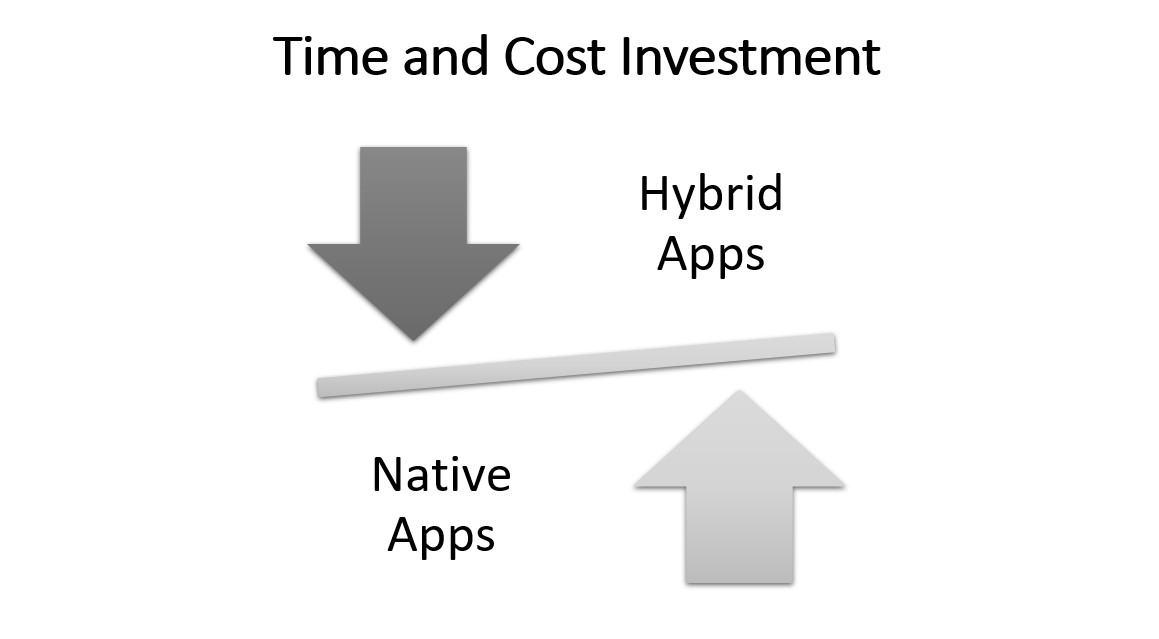 Time and Cost Investment

Hybrid Apps

Native Apps